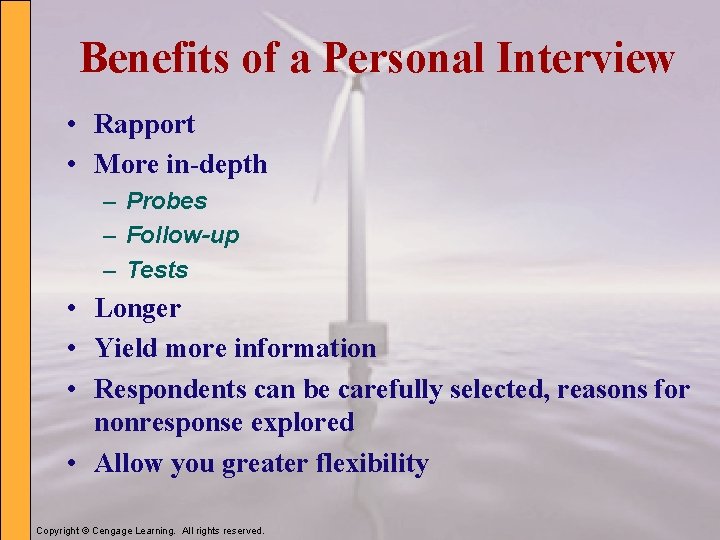 Benefits of a Personal Interview

• Rapport
• More in-depth
  – Probes
  – Follow-up
  – Tests
• Longer
• Yield more information
• Respondents can be carefully selected, reasons for nonresponse explored
• Allow you greater flexibility

Copyright © Cengage Learning. All rights reserved.